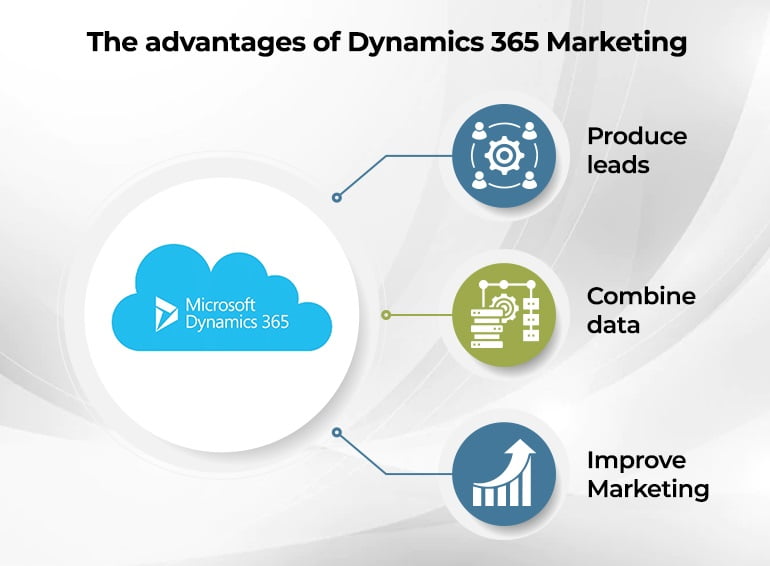 The advantages of Dynamics 365 Marketing

Microsoft Dynamics 365

Produce leads

Combine data

Improve Marketing